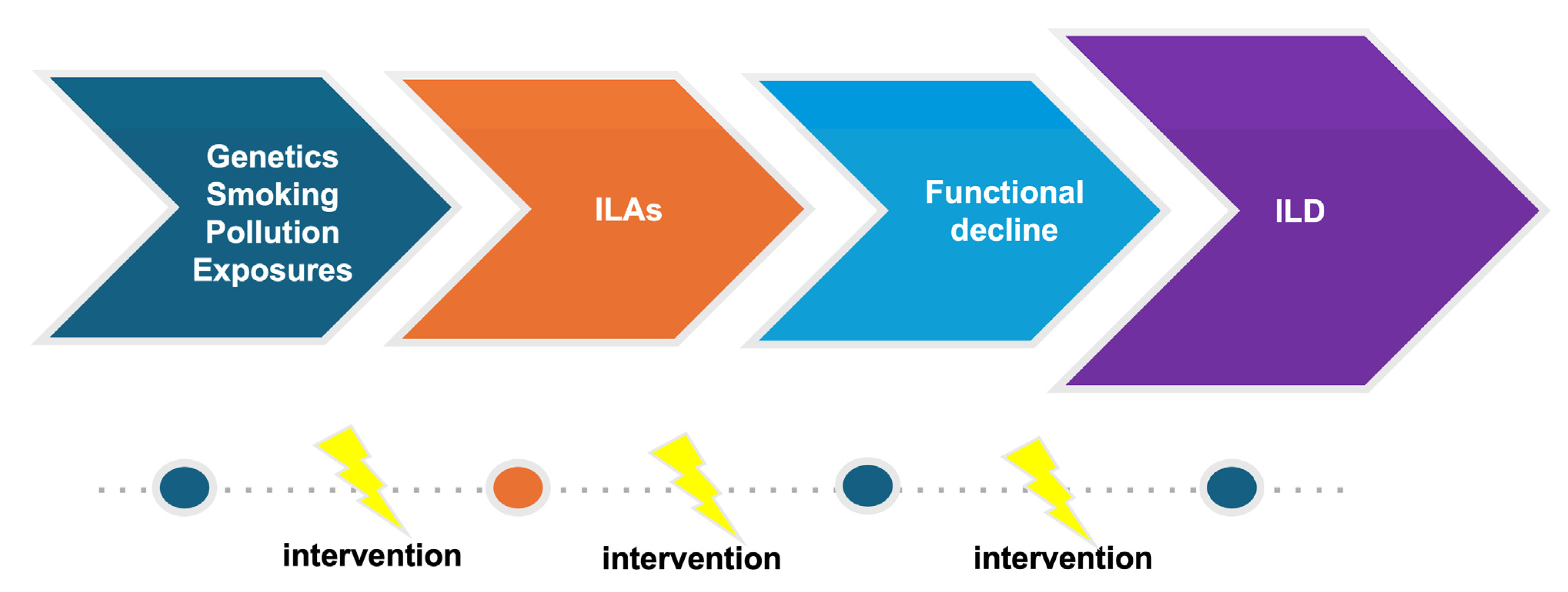 Genetics
Smoking
Pollution
Exposures

ILAs

Functional decline

ILD

intervention

intervention

intervention